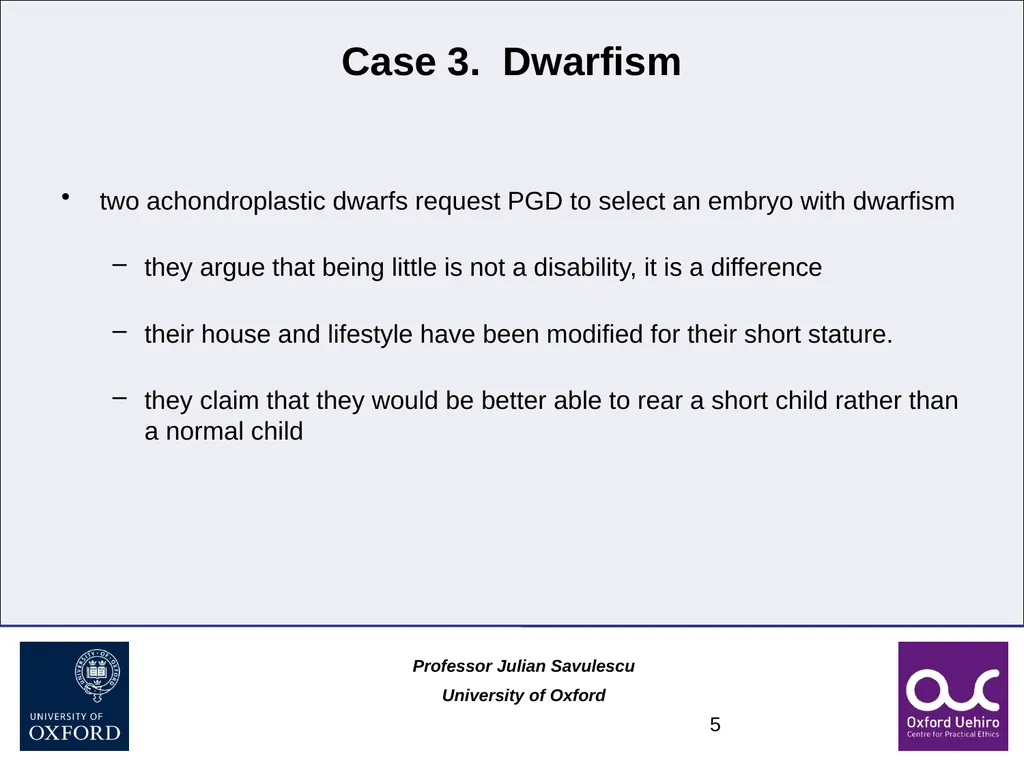 Case 3. Dwarfism

• two achondroplastic dwarfs request PGD to select an embryo with dwarfism

– they argue that being little is not a disability, it is a difference

– their house and lifestyle have been modified for their short stature.

– they claim that they would be better able to rear a short child rather than a normal child

UNIVERSITY OF OXFORD

Professor Julian Savulescu

University of Oxford

5

Oxford Uehiro Centre for Practical Ethics